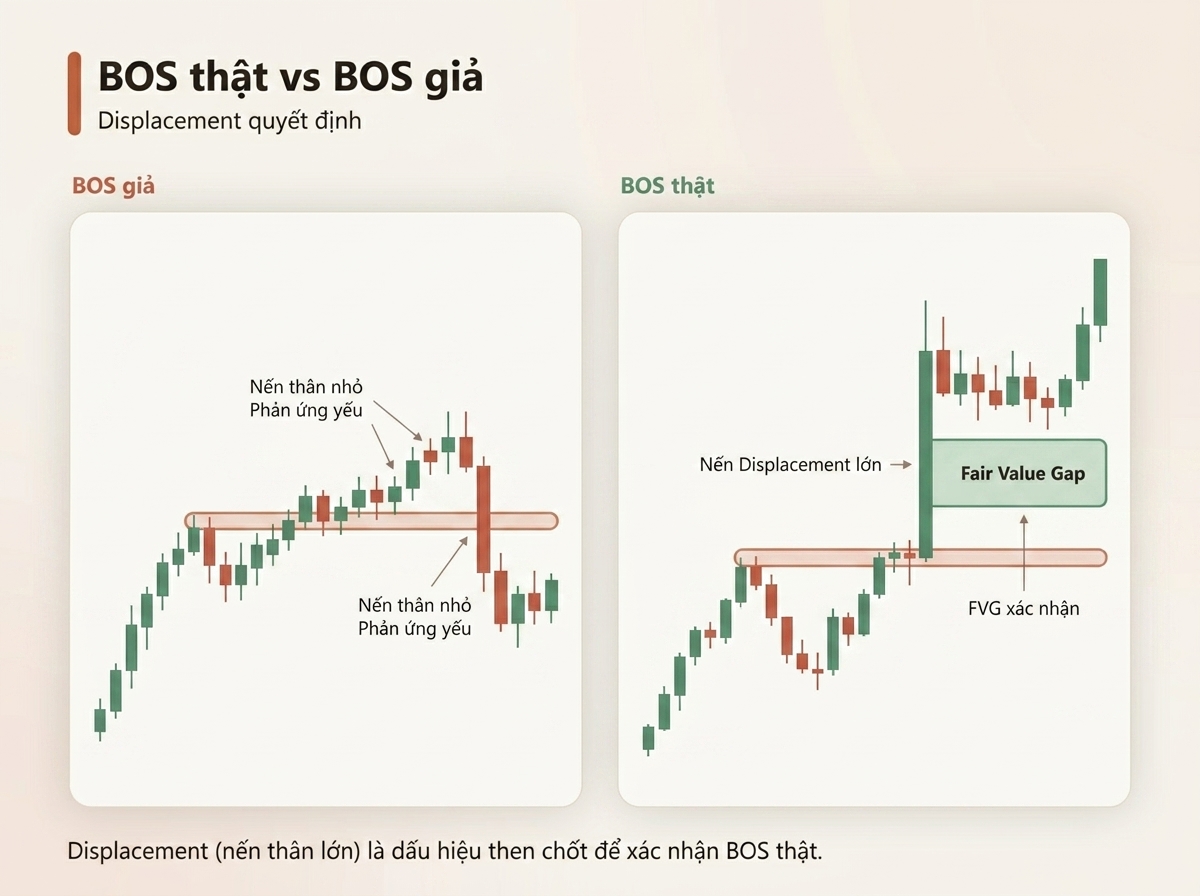 BOS thật vs BOS giả
Displacement quyết định

BOS giả

Nến thân nhỏ
Phản ứng yếu

Nến thân nhỏ
Phản ứng yếu

BOS thật

Nến Displacement lớn

Fair Value Gap

FVG xác nhận

Displacement (nến thân lớn) là dấu hiệu then chốt để xác nhận BOS thật.